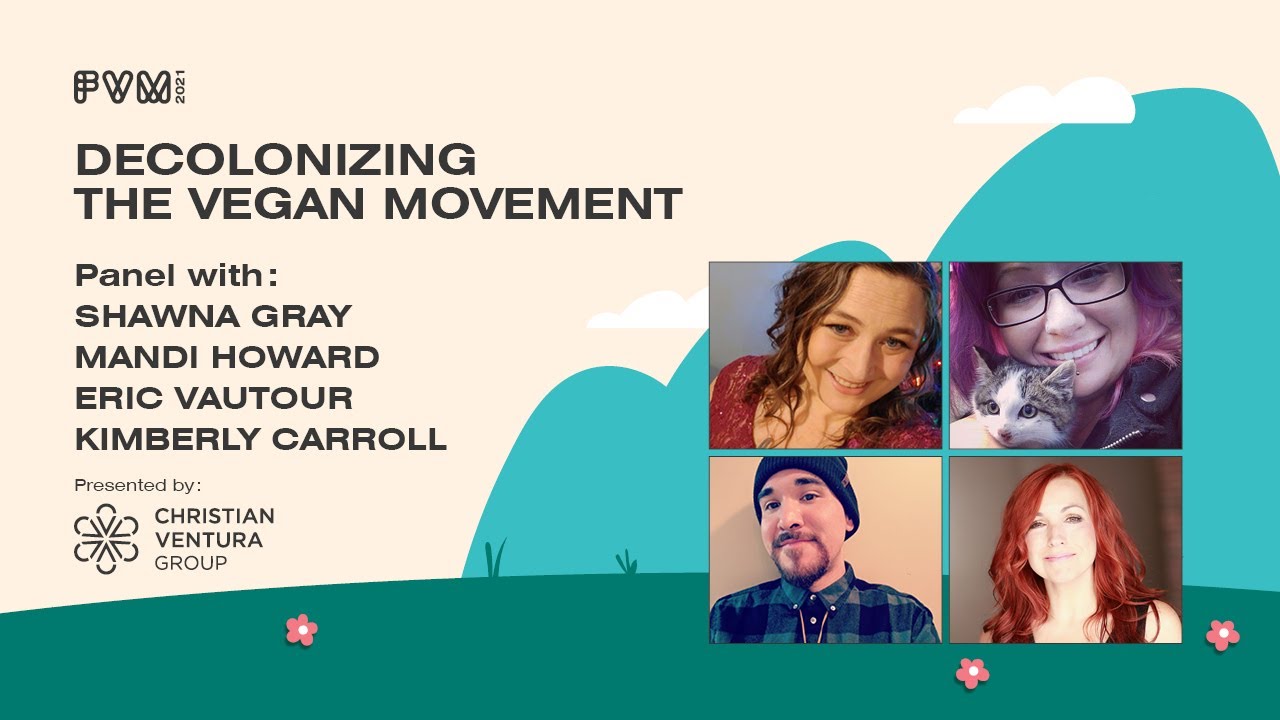 FVM 2021

DECOLONIZING THE VEGAN MOVEMENT

Panel with:
SHAWNA GRAY
MANDI HOWARD
ERIC VAUTOUR
KIMBERLY CARROLL

Presented by:
CHRISTIAN VENTURA GROUP